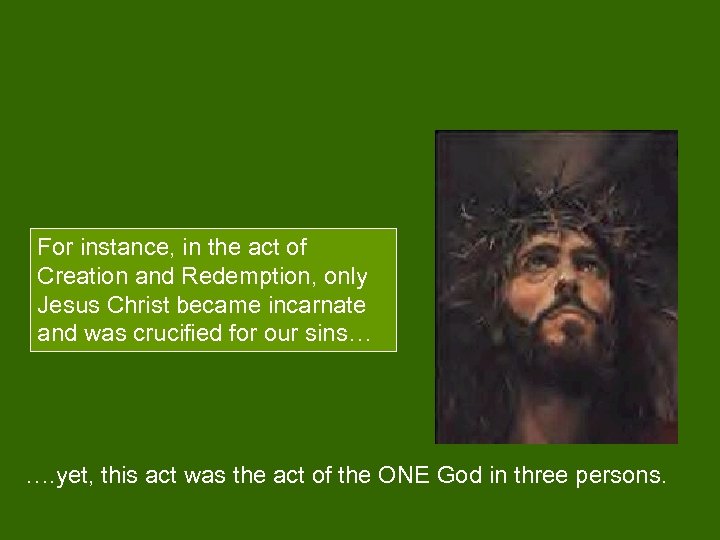 For instance, in the act of Creation and Redemption, only Jesus Christ became incarnate and was crucified for our sins…

….yet, this act was the act of the ONE God in three persons.